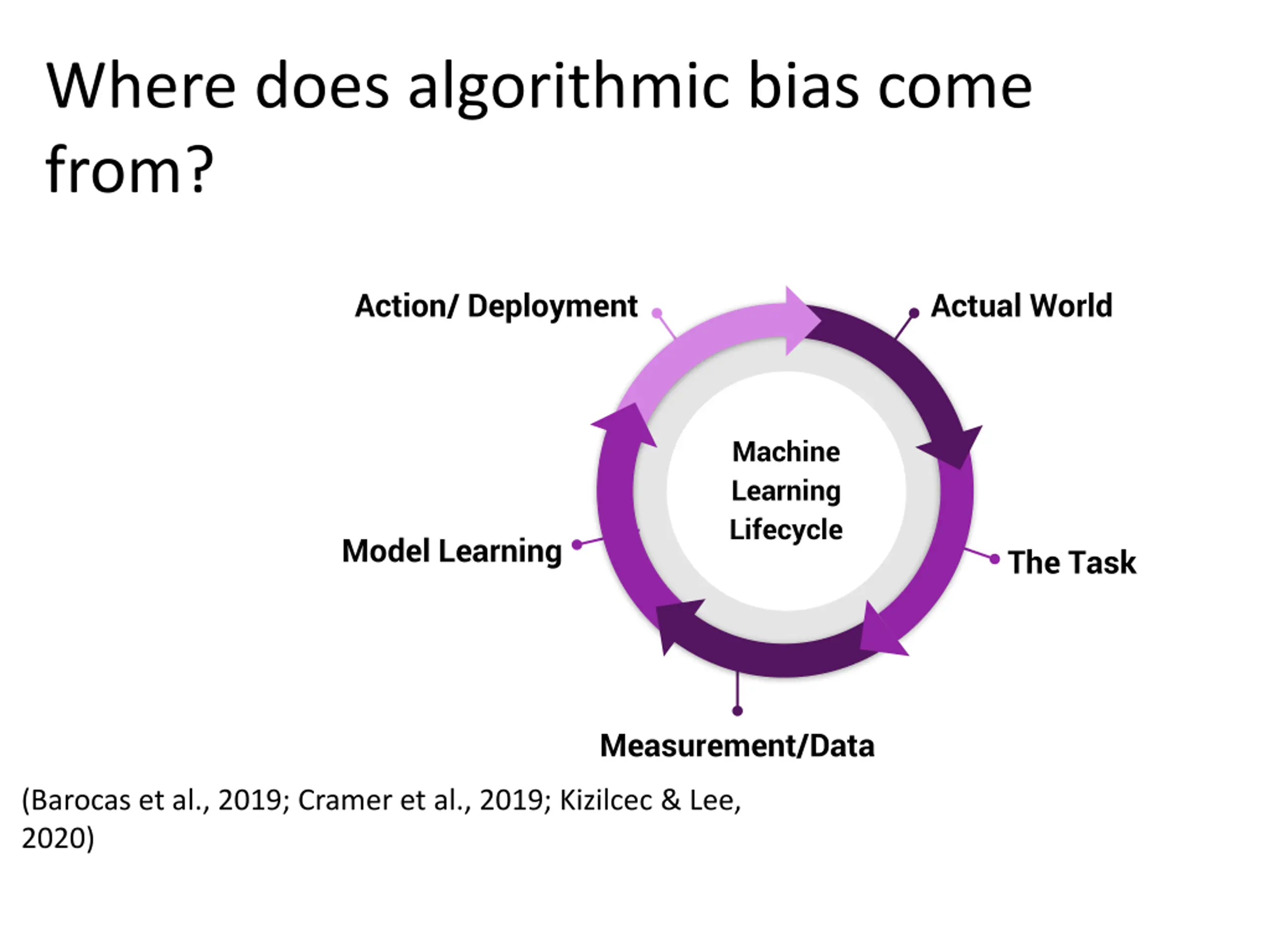 Where does algorithmic bias come from?

Action/ Deployment

Actual World

Machine Learning Lifecycle

Model Learning

The Task

Measurement/Data

(Barocas et al., 2019; Cramer et al., 2019; Kizilcec & Lee, 2020)